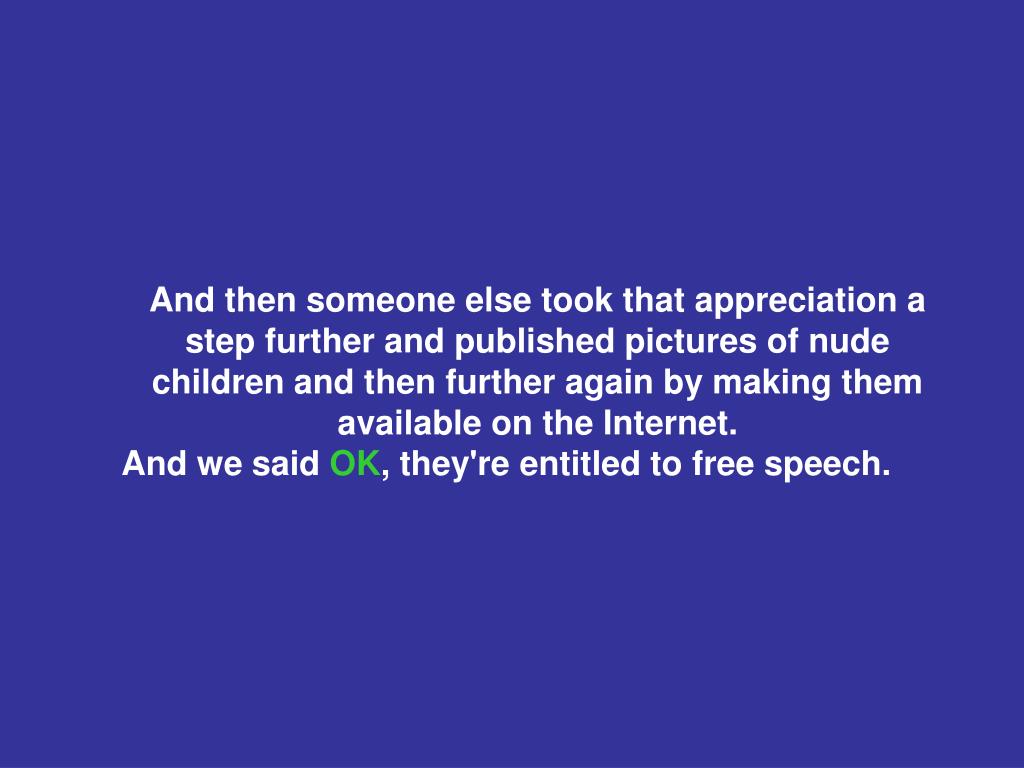 And then someone else took that appreciation a step further and published pictures of nude children and then further again by making them available on the Internet.
And we said OK, they're entitled to free speech.